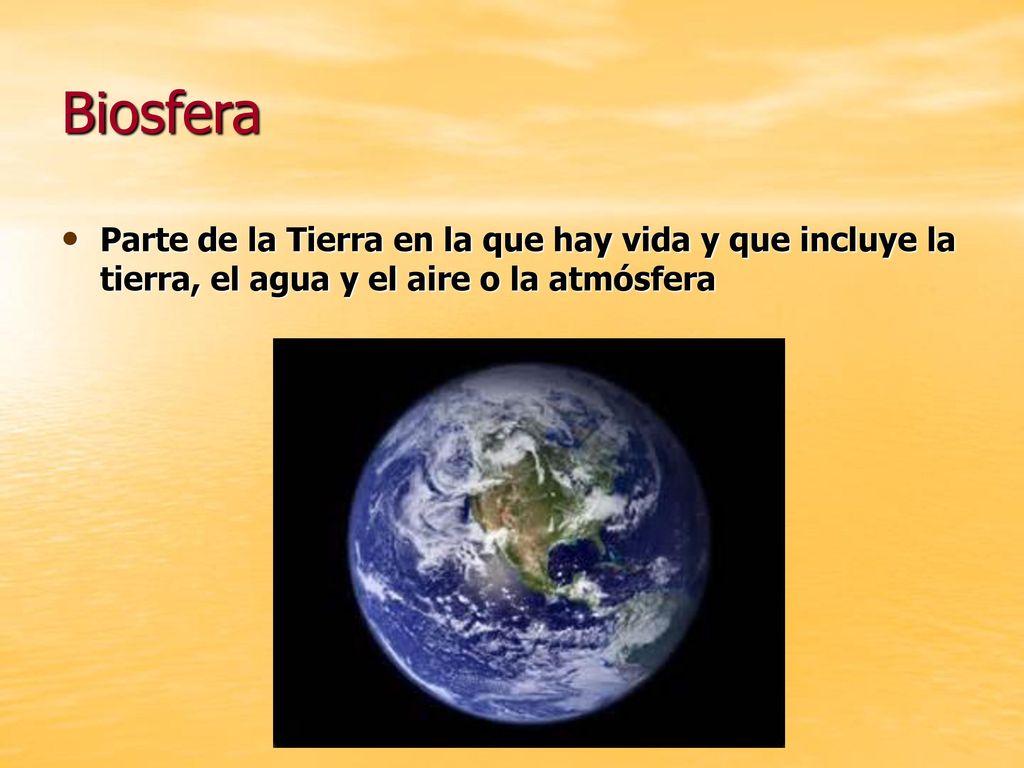 Biosfera

• Parte de la Tierra en la que hay vida y que incluye la tierra, el agua y el aire o la atmósfera